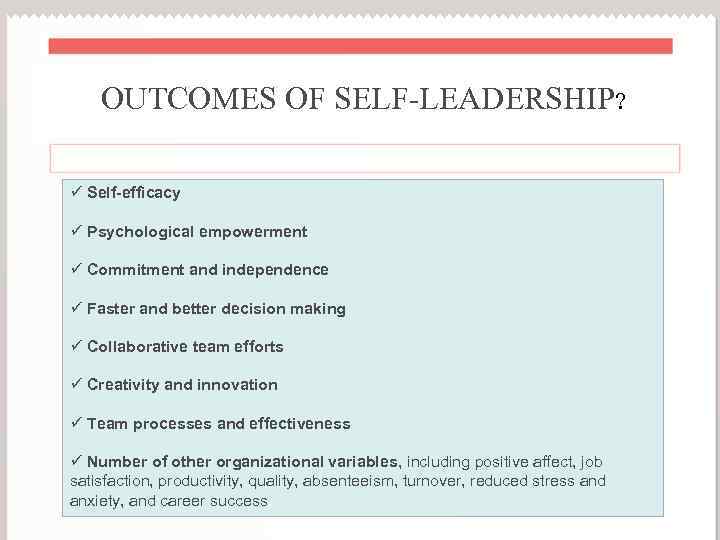 OUTCOMES OF SELF-LEADERSHIP?

✓ Self-efficacy

✓ Psychological empowerment

✓ Commitment and independence

✓ Faster and better decision making

✓ Collaborative team efforts

✓ Creativity and innovation

✓ Team processes and effectiveness

✓ Number of other organizational variables, including positive affect, job satisfaction, productivity, quality, absenteeism, turnover, reduced stress and anxiety, and career success